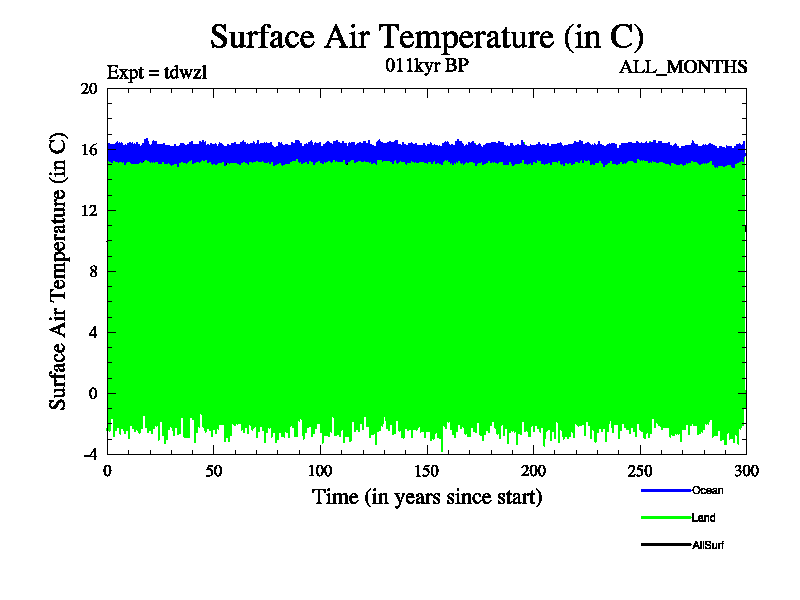 Surface Air Temperature (in C)

Expt = tdwzl
011kyr BP
ALL_MONTHS

Surface Air Temperature (in C)

20
16
12
8
4
0
-4

0
50
100
150
200
250
300

Time (in years since start)

Ocean
Land
AllSurf